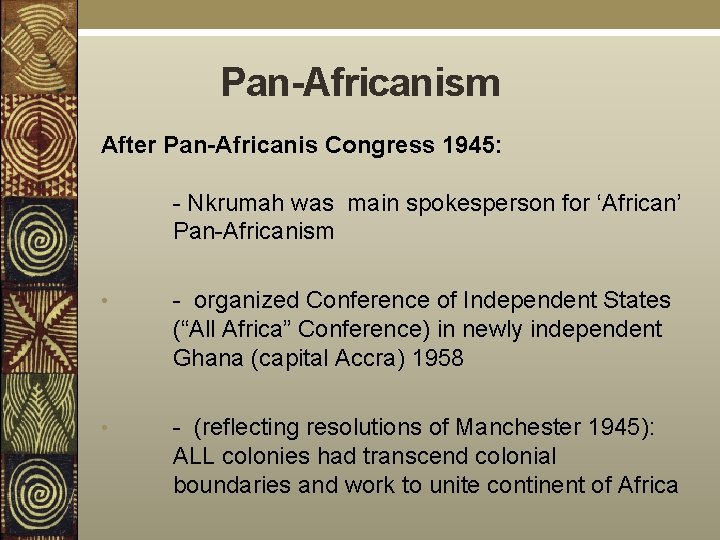 Pan-Africanism

After Pan-Africanis Congress 1945:

- Nkrumah was main spokesperson for ‘African’ Pan-Africanism

• - organized Conference of Independent States (“All Africa” Conference) in newly independent Ghana (capital Accra) 1958

• - (reflecting resolutions of Manchester 1945): ALL colonies had transcend colonial boundaries and work to unite continent of Africa